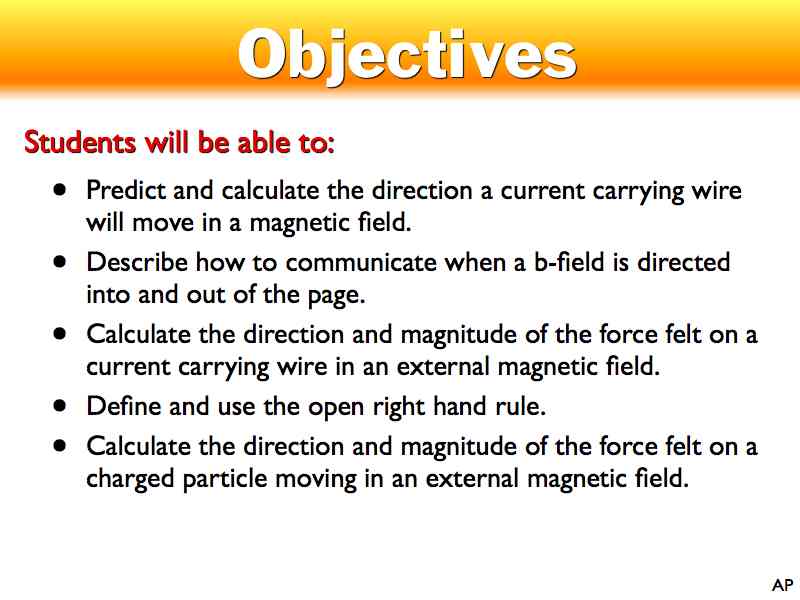 Objectives

Students will be able to:

- Predict and calculate the direction a current carrying wire will move in a magnetic field.
- Describe how to communicate when a b-field is directed into and out of the page.
- Calculate the direction and magnitude of the force felt on a current carrying wire in an external magnetic field.
- Define and use the open right hand rule.
- Calculate the direction and magnitude of the force felt on a charged particle moving in an external magnetic field.

AP